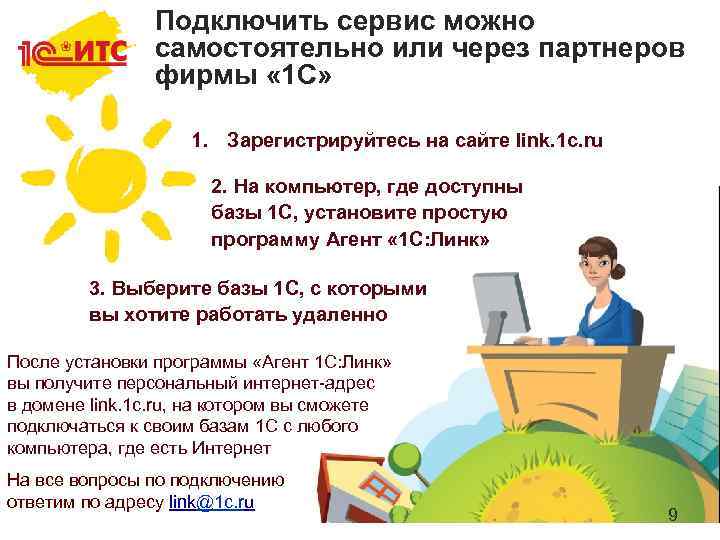 1С:ИТС

Подключить сервис можно самостоятельно или через партнеров фирмы «1С»

1. Зарегистрируйтесь на сайте link.1c.ru

2. На компьютер, где доступны базы 1С, установите простую программу Агент «1С:Линк»

3. Выберите базы 1С, с которыми вы хотите работать удаленно

После установки программы «Агент 1С:Линк» вы получите персональный интернет-адрес в домене link.1c.ru, на котором вы сможете подключаться к своим базам 1С с любого компьютера, где есть Интернет

На все вопросы по подключению ответим по адресу link@1c.ru

9